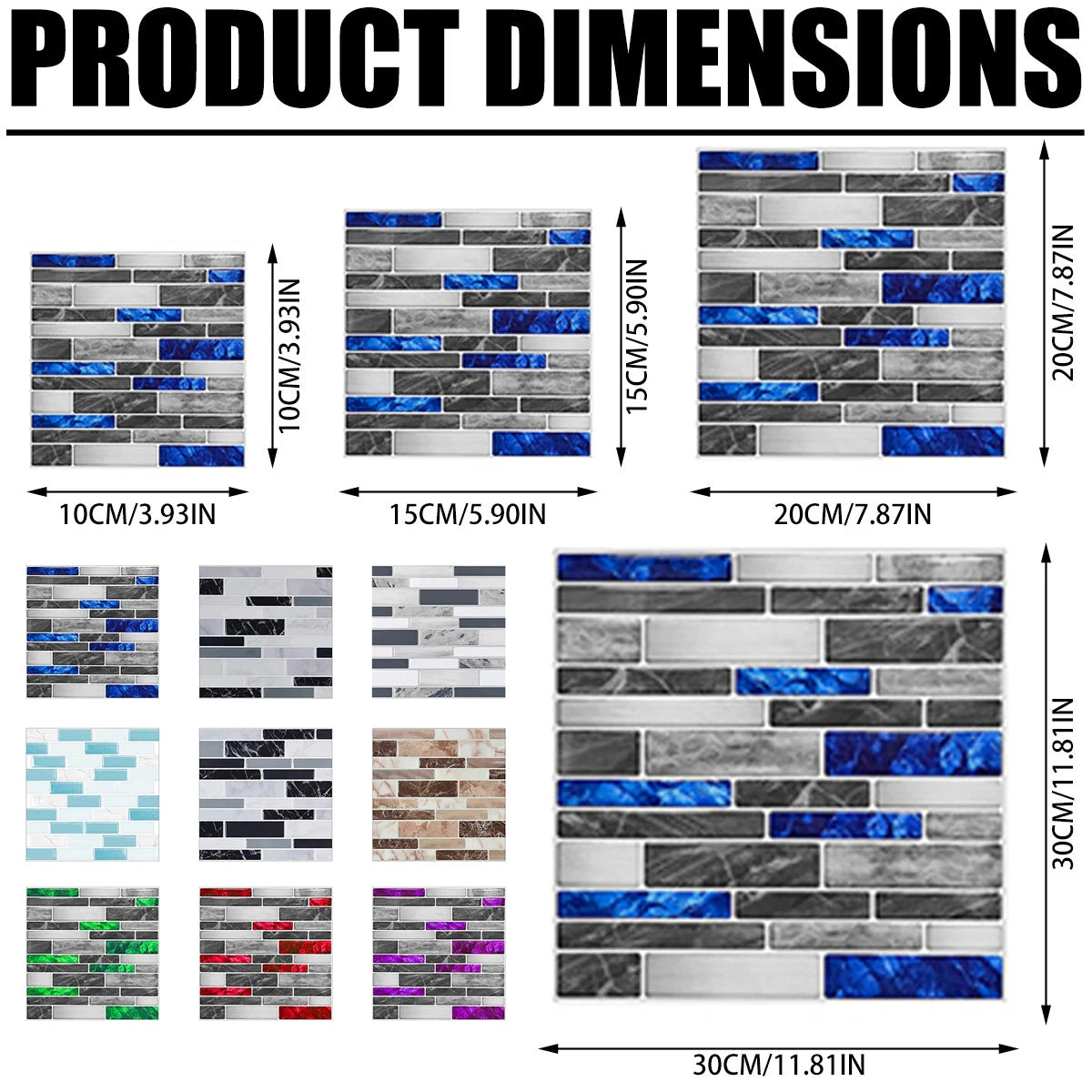 PRODUCT DIMENSIONS

10CM/3.93IN

10CM/3.93IN

15CM/5.90IN

15CM/5.90IN

20CM/7.87IN

20CM/7.87IN

30CM/11.81IN

30CM/11.81IN